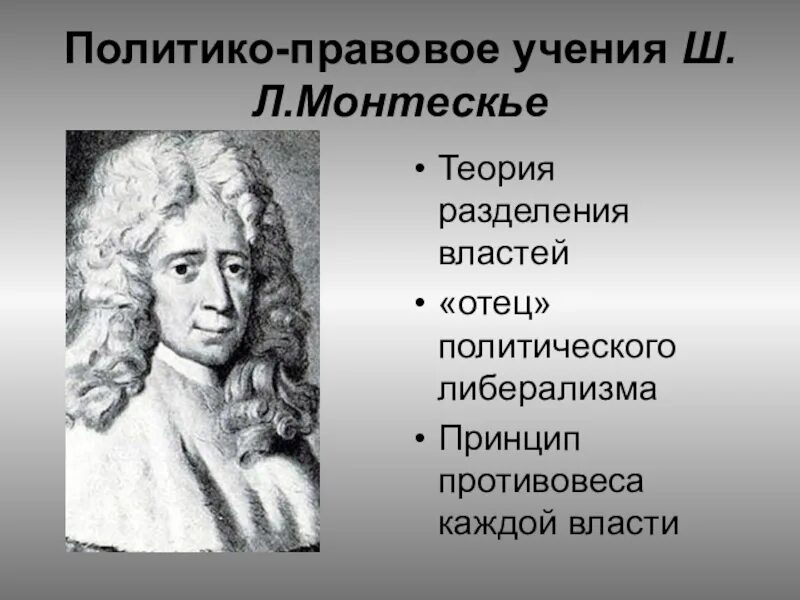 Политико-правовое учения Ш. Л.Монтескье

• Теория разделения властей
• «отец» политического либерализма
• Принцип противовеса каждой власти